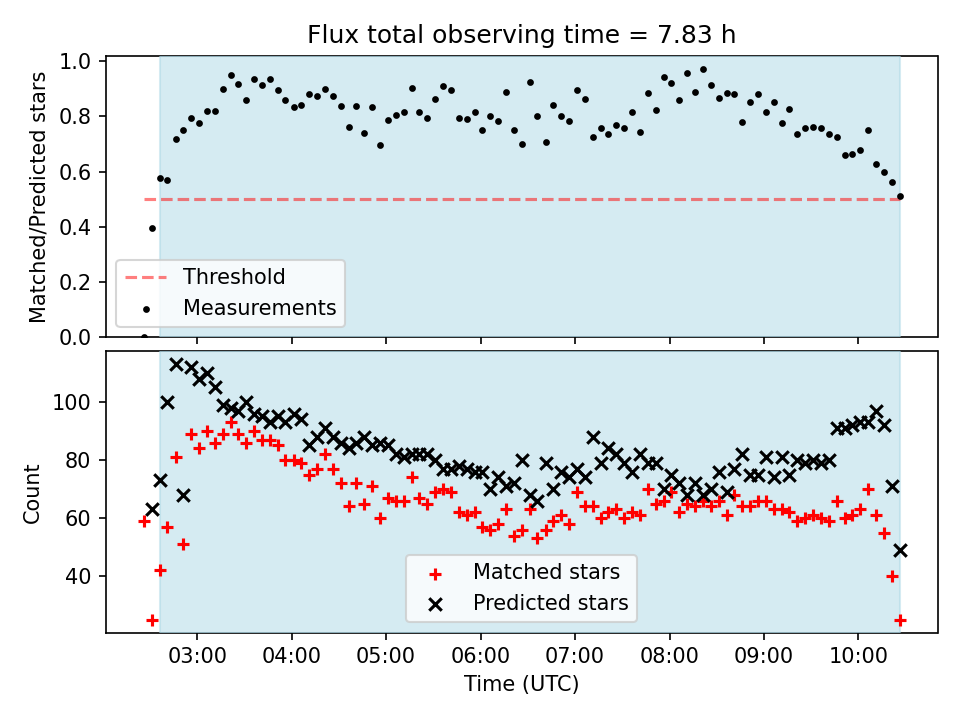 Flux total observing time = 7.83 h

Matched/Predicted stars

1.0
0.8
0.6
0.4
0.2
0.0

Threshold
Measurements

Count

100
80
60
40

Matched stars
Predicted stars

03:00 04:00 05:00 06:00 07:00 08:00 09:00 10:00

Time (UTC)